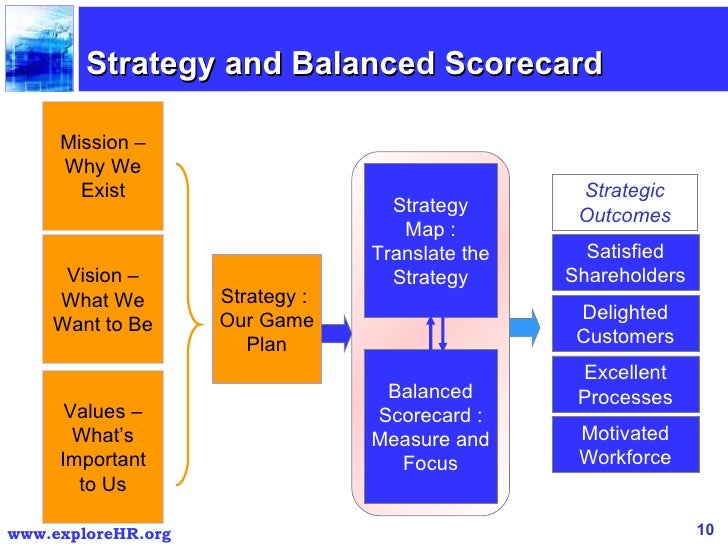 Strategy and Balanced Scorecard

Mission – Why We Exist

Vision – What We Want to Be

Values – What's Important to Us

Strategy : Our Game Plan

Strategy Map : Translate the Strategy

Balanced Scorecard : Measure and Focus

Strategic Outcomes

Satisfied Shareholders

Delighted Customers

Excellent Processes

Motivated Workforce

www.exploreHR.org

10